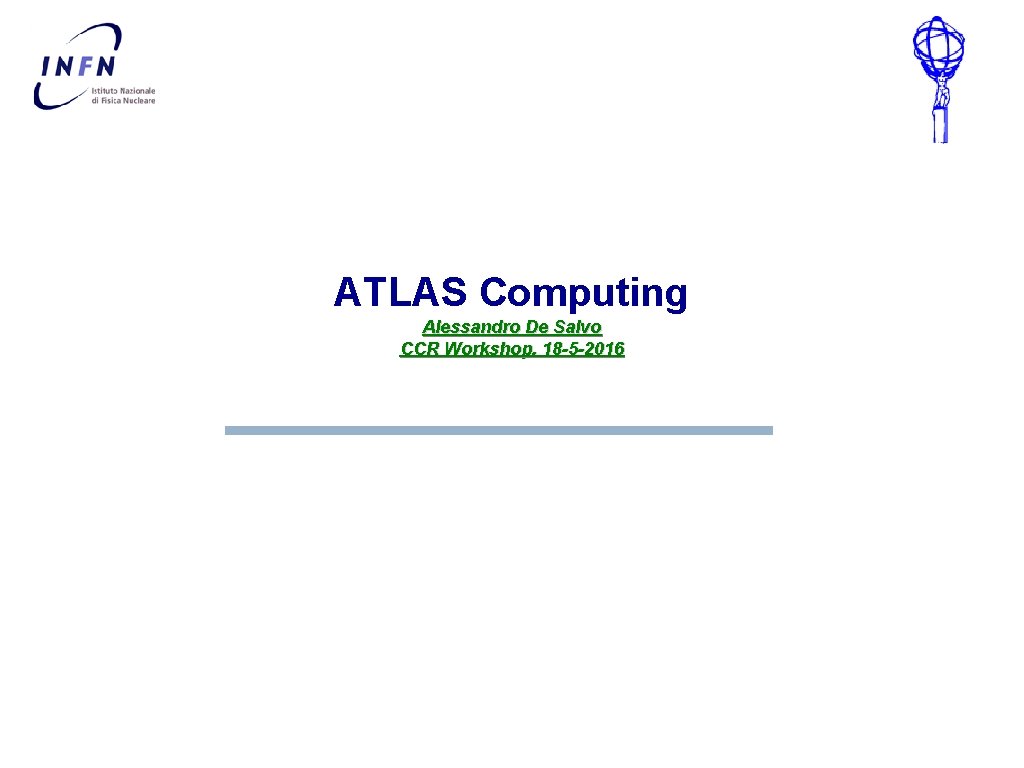 INFN
Istituto Nazionale di Fisica Nucleare

ATLAS Computing

Alessandro De Salvo
CCR Workshop, 18-5-2016